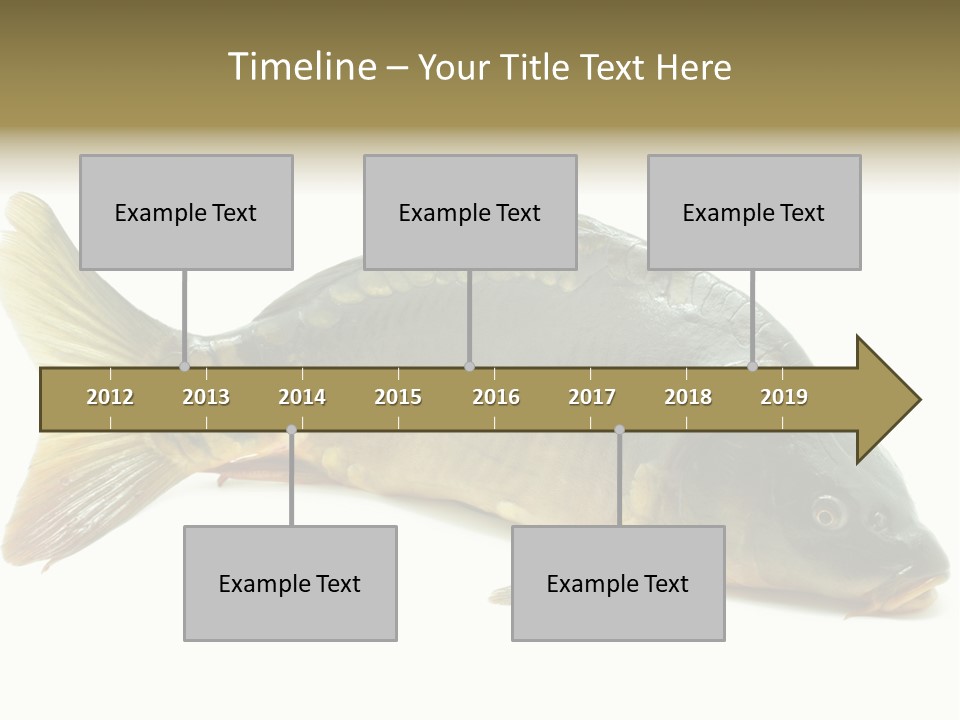 Timeline – Your Title Text Here

Example Text

Example Text

Example Text

2012
2013
2014
2015
2016
2017
2018
2019

Example Text

Example Text